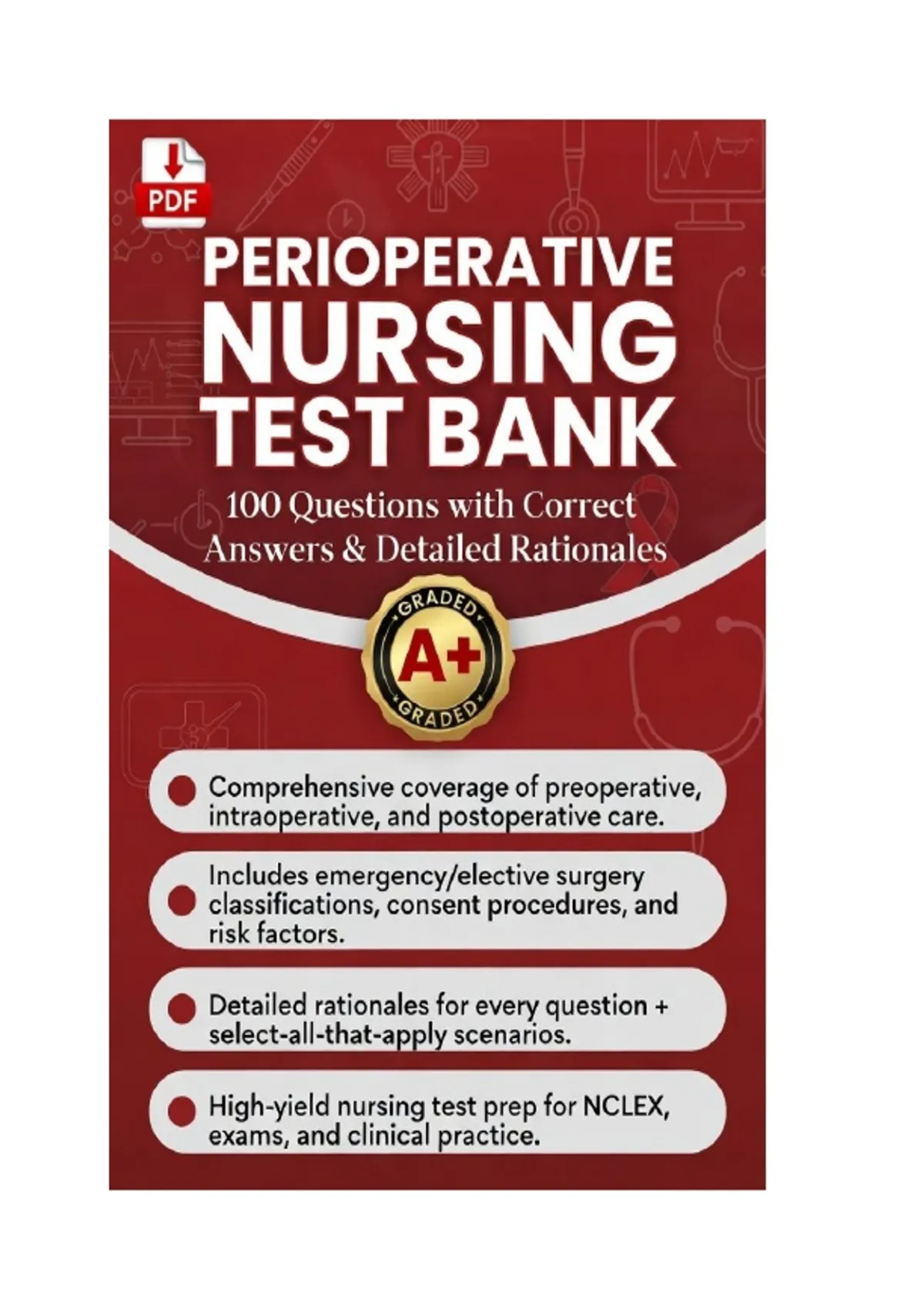 PDF

PERIOPERATIVE NURSING TEST BANK

100 Questions with Correct Answers & Detailed Rationales

GRADED
A+
GRADED

Comprehensive coverage of preoperative, intraoperative, and postoperative care.

Includes emergency/elective surgery classifications, consent procedures, and risk factors.

Detailed rationales for every question + select-all-that-apply scenarios.

High-yield nursing test prep for NCLEX, exams, and clinical practice.